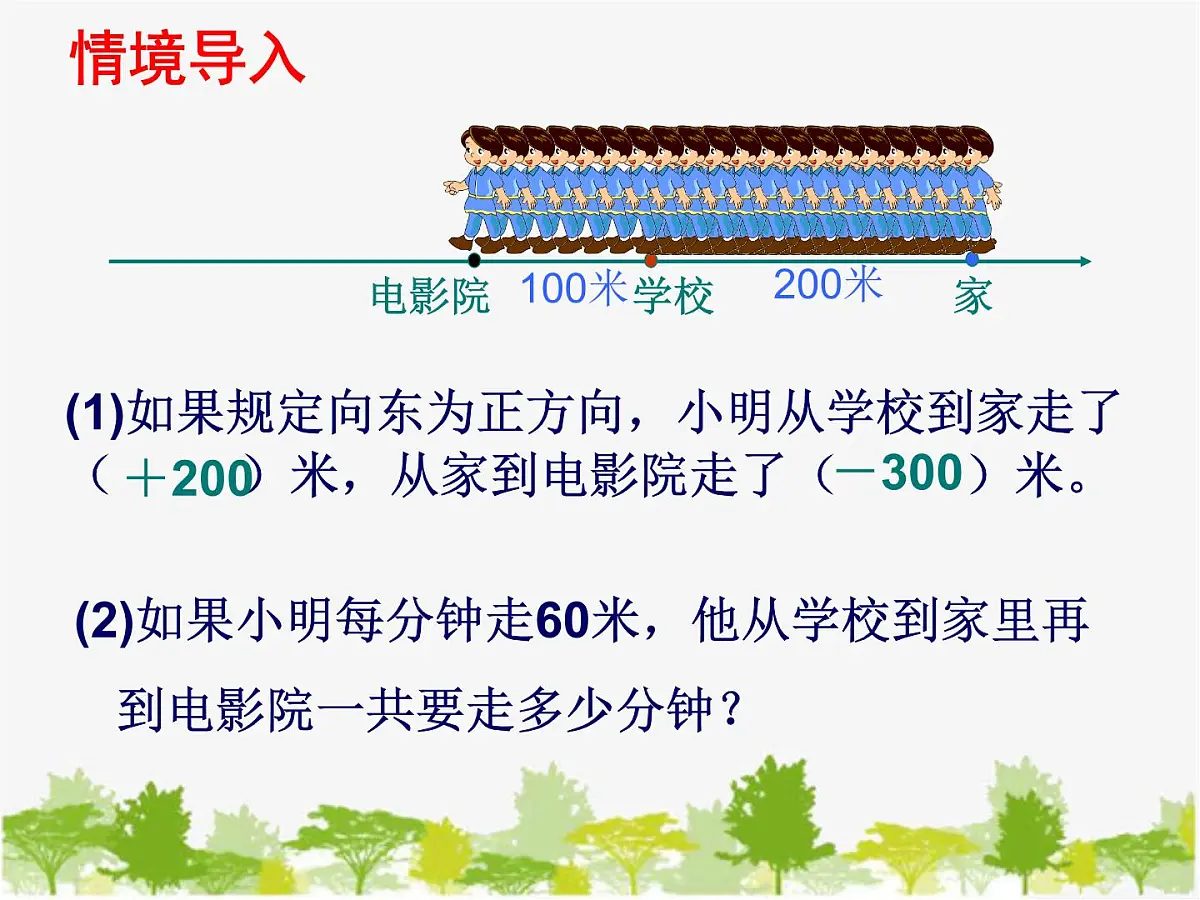 情境导入

电影院 100米 学校 200米 家

(1)如果规定向东为正方向，小明从学校到家走了（＋200）米，从家到电影院走了（－300）米。

(2)如果小明每分钟走60米，他从学校到家里再到电影院一共要走多少分钟？